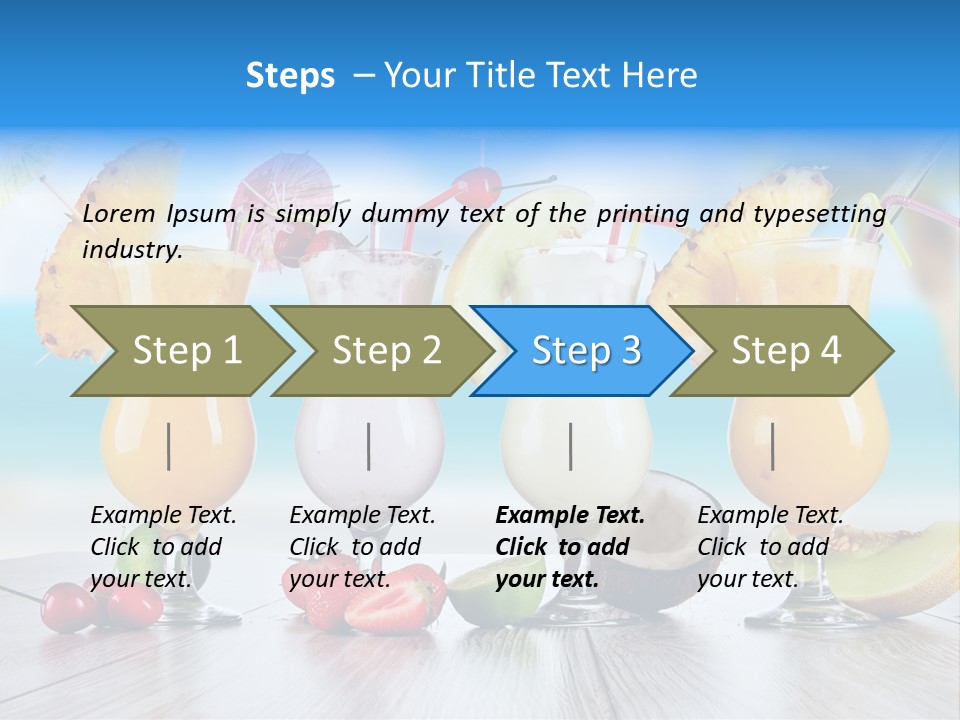 Steps – Your Title Text Here

Lorem Ipsum is simply dummy text of the printing and typesetting industry.

Step 1

Step 2

Step 3

Step 4

Example Text. Click to add your text.

Example Text. Click to add your text.

Example Text. Click to add your text.

Example Text. Click to add your text.